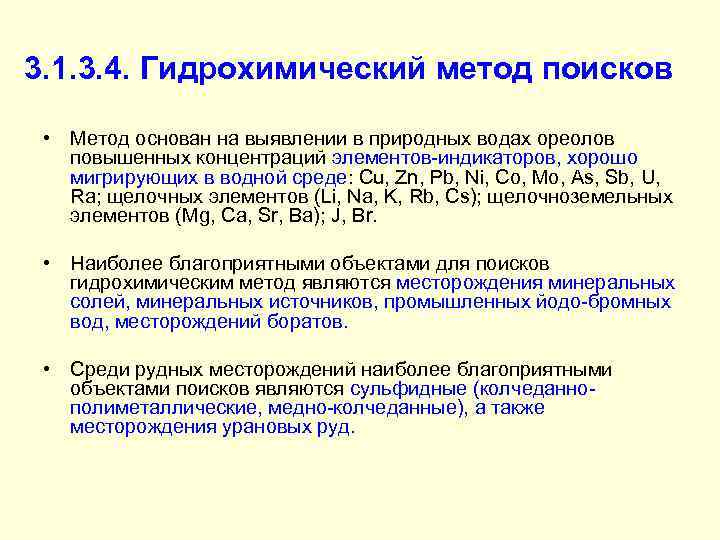 3.1.3.4. Гидрохимический метод поисков

• Метод основан на выявлении в природных водах ореолов повышенных концентраций элементов-индикаторов, хорошо мигрирующих в водной среде: Cu, Zn, Pb, Ni, Co, Mo, As, Sb, U, Ra; щелочных элементов (Li, Na, K, Rb, Cs); щелочноземельных элементов (Mg, Ca, Sr, Ba); J, Br.

• Наиболее благоприятными объектами для поисков гидрохимическим метод являются месторождения минеральных солей, минеральных источников, промышленных йодо-бромных вод, месторождений боратов.

• Среди рудных месторождений наиболее благоприятными объектами поисков являются сульфидные (колчеданно-полиметаллические, медно-колчеданные), а также месторождения урановых руд.